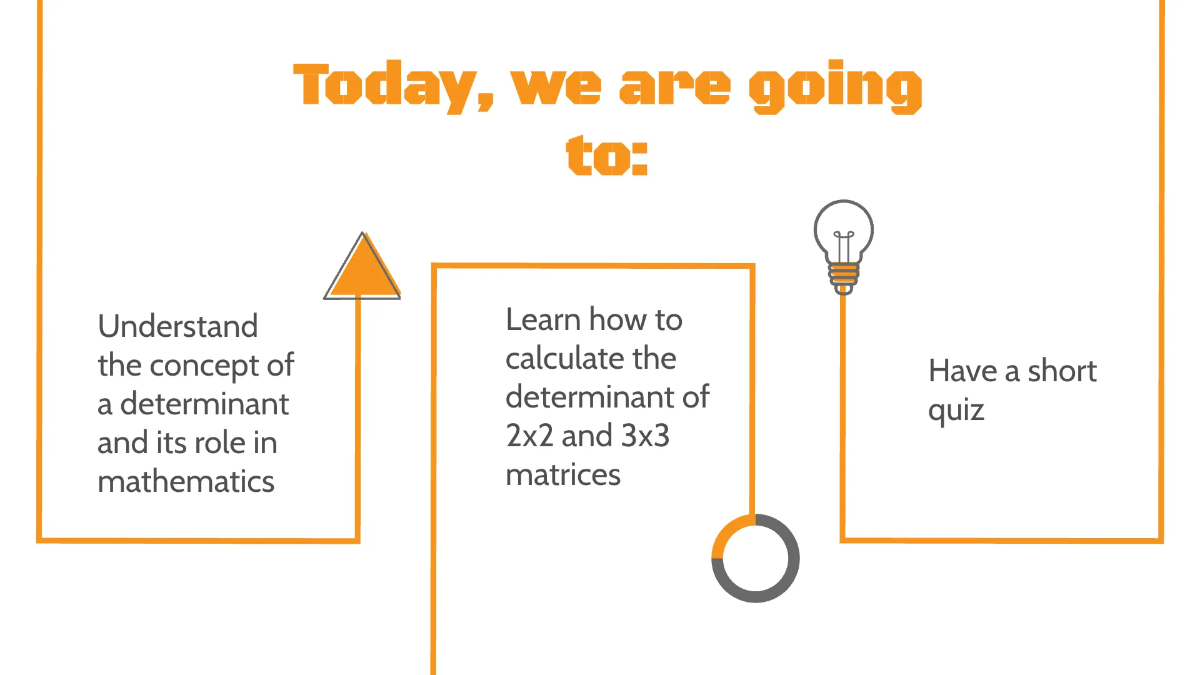 Today, we are going to:

Understand the concept of a determinant and its role in mathematics

Learn how to calculate the determinant of 2x2 and 3x3 matrices

Have a short quiz